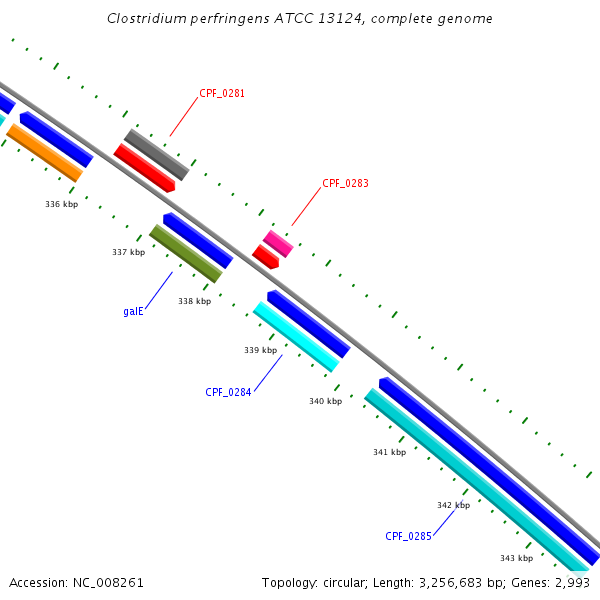 Clostridium perfringens ATCC 13124, complete genome

CPF_0281

CPF_0283

336 kbp

337 kbp

galE

338 kbp

339 kbp

CPF_0284

340 kbp

341 kbp

342 kbp

CPF_0285

343 kbp

Accession: NC_008261

Topology: circular; Length: 3,256,683 bp; Genes: 2,993